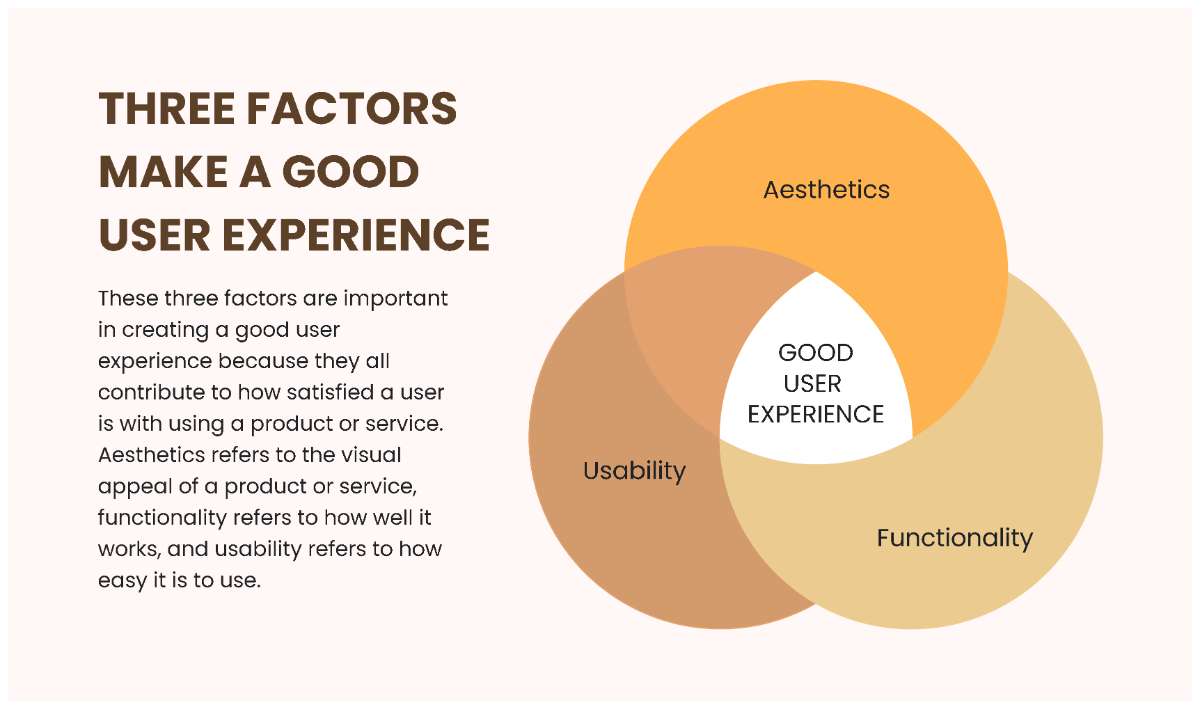 THREE FACTORS MAKE A GOOD USER EXPERIENCE

These three factors are important in creating a good user experience because they all contribute to how satisfied a user is with using a product or service. Aesthetics refers to the visual appeal of a product or service, functionality refers to how well it works, and usability refers to how easy it is to use.

Aesthetics

GOOD USER EXPERIENCE

Usability

Functionality